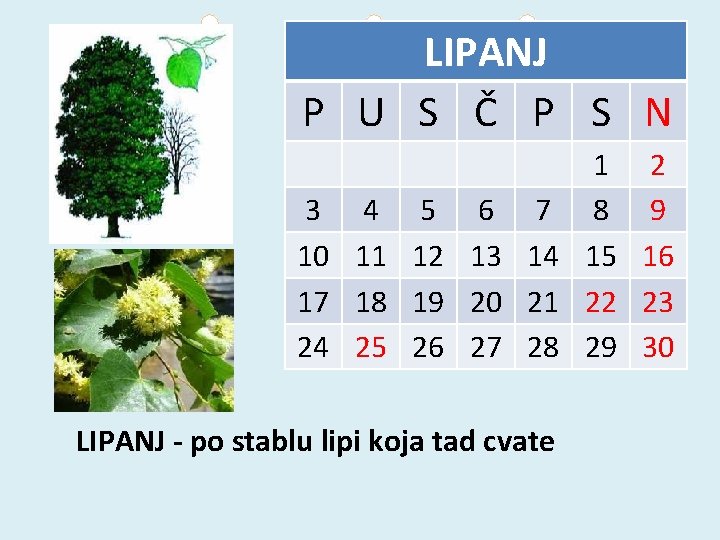 LIPANJ

| P | U | S | Č | P | S | N |
|---|---|---|---|---|---|---|
| | | | | | 1 | 2 |
| 3 | 4 | 5 | 6 | 7 | 8 | 9 |
| 10 | 11 | 12 | 13 | 14 | 15 | 16 |
| 17 | 18 | 19 | 20 | 21 | 22 | 23 |
| 24 | 25 | 26 | 27 | 28 | 29 | 30 |

LIPANJ - po stablu lipi koja tad cvate